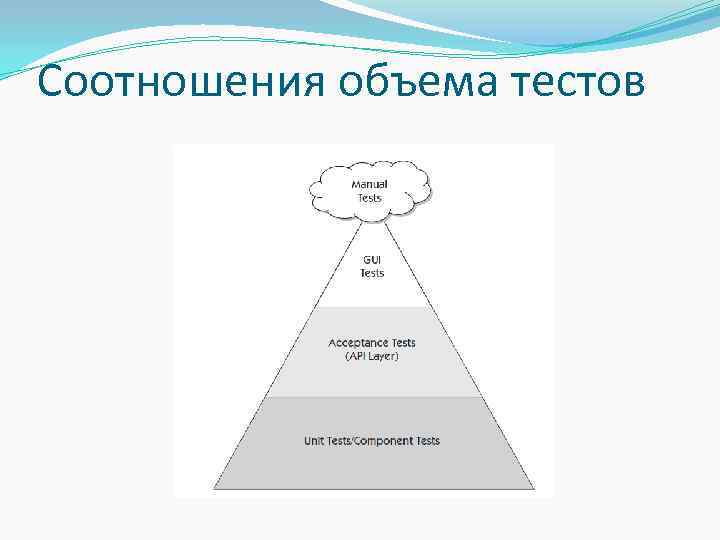 Соотношения объема тестов

Manual Tests

GUI Tests

Acceptance Tests (API Layer)

Unit Tests/Component Tests